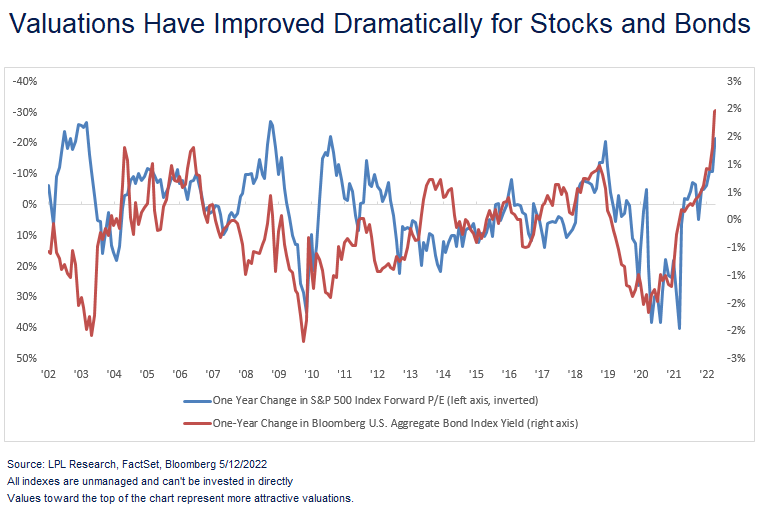 Valuations Have Improved Dramatically for Stocks and Bonds

-40%
-30%
-20%
-10%
0%
10%
20%
30%
40%
50%

3%
2%
2%
1%
1%
0%
-1%
-1%
-2%
-2%
-3%

'02 '03 '04 '05 '06 '07 '08 '09 '10 '11 '12 '13 '14 '15 '16 '17 '18 '19 '20 '21 '22

One Year Change in S&P 500 Index Forward P/E (left axis, inverted)
One-Year Change in Bloomberg U.S. Aggregate Bond Index Yield (right axis)

Source: LPL Research, FactSet, Bloomberg 5/12/2022
All indexes are unmanaged and can't be invested in directly
Values toward the top of the chart represent more attractive valuations.